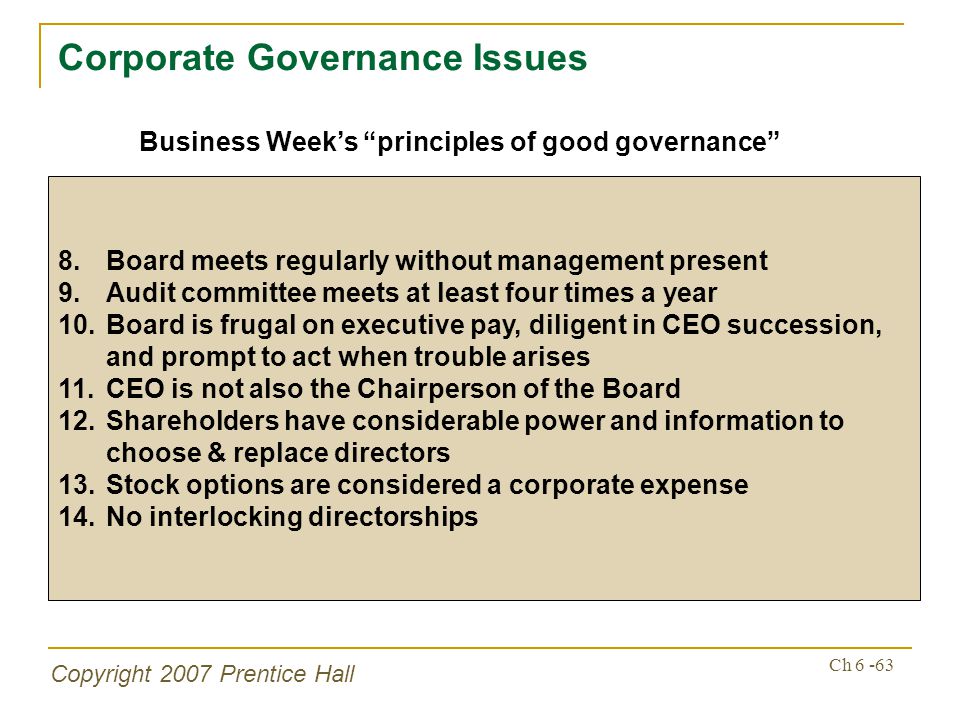 Corporate Governance Issues

Business Week's "principles of good governance"

8. Board meets regularly without management present
9. Audit committee meets at least four times a year
10. Board is frugal on executive pay, diligent in CEO succession, and prompt to act when trouble arises
11. CEO is not also the Chairperson of the Board
12. Shareholders have considerable power and information to choose & replace directors
13. Stock options are considered a corporate expense
14. No interlocking directorships

Copyright 2007 Prentice Hall

Ch 6 -63